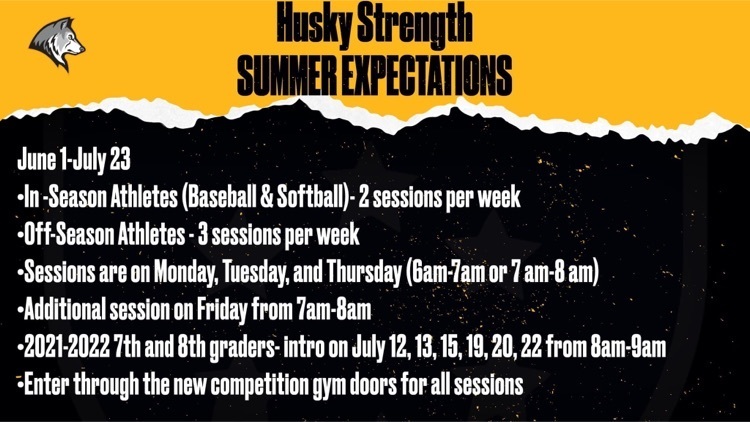 Husky Strength
SUMMER EXPECTATIONS

June 1-July 23
•In -Season Athletes (Baseball & Softball)- 2 sessions per week
•Off-Season Athletes - 3 sessions per week
•Sessions are on Monday, Tuesday, and Thursday (6am-7am or 7 am-8 am)
•Additional session on Friday from 7am-8am
•2021-2022 7th and 8th graders- intro on July 12, 13, 15, 19, 20, 22 from 8am-9am
•Enter through the new competition gym doors for all sessions